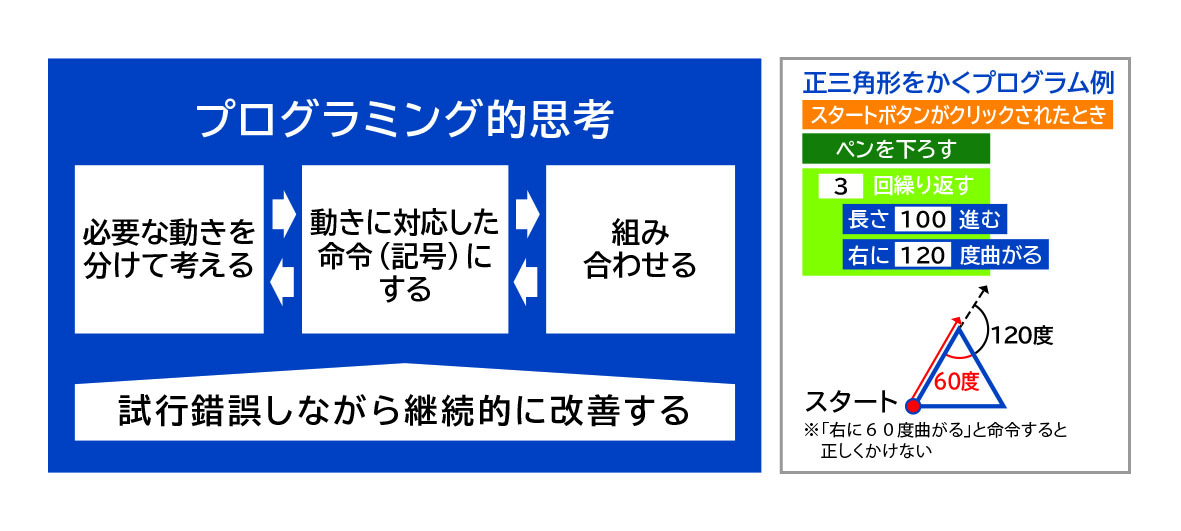 プログラミング的思考

必要な動きを分けて考える

動きに対応した命令（記号）にする

組み合わせる

試行錯誤しながら継続的に改善する

正三角形をかくプログラム例

スタートボタンがクリックされたとき

ペンを下ろす

3 回繰り返す

長さ 100 進む

右に 120 度曲がる

120度

60度

スタート

※「右に６０度曲がる」と命令すると正しくかけない